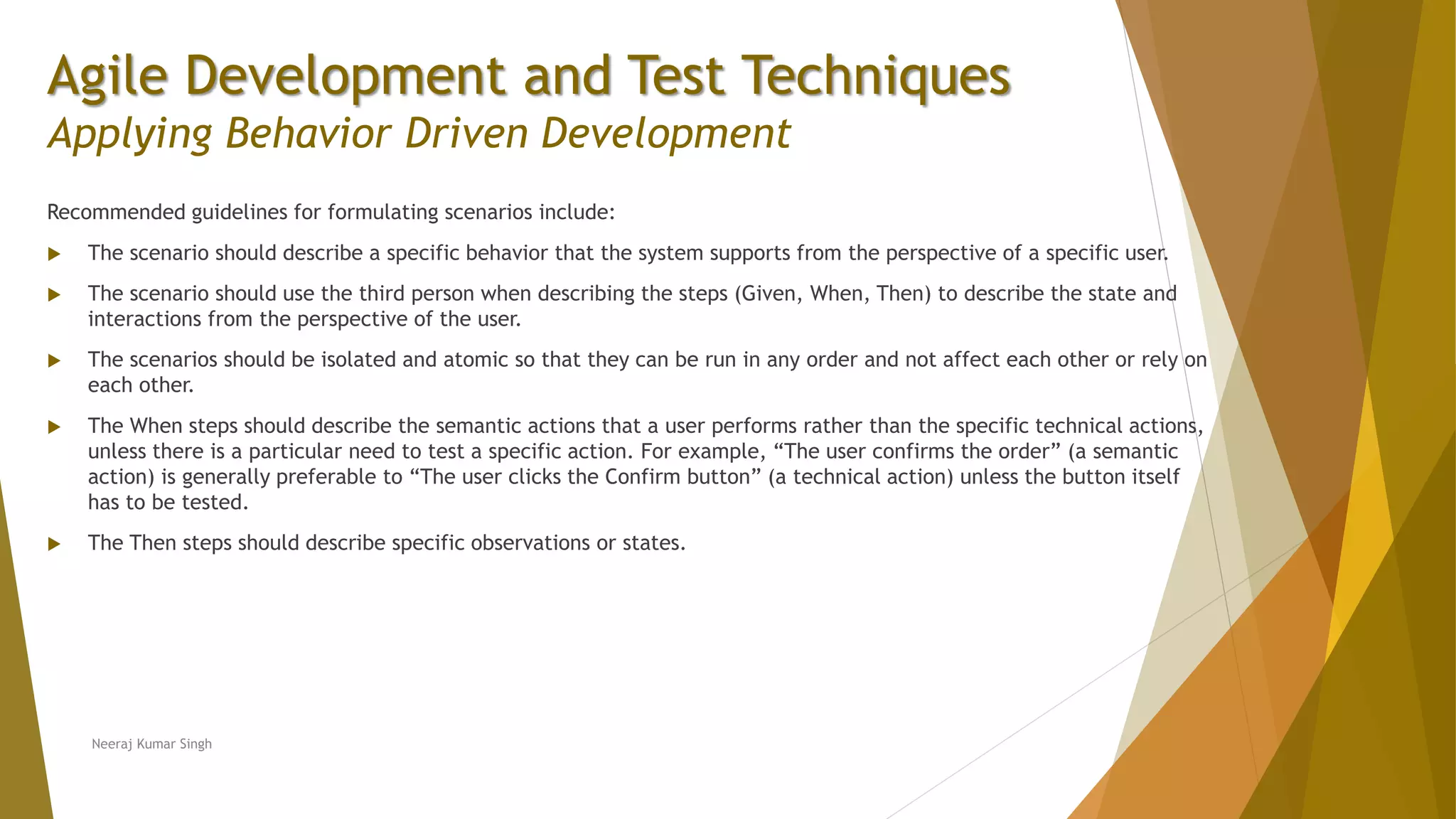 Agile Development and Test Techniques
Applying Behavior Driven Development

Recommended guidelines for formulating scenarios include:

▶ The scenario should describe a specific behavior that the system supports from the perspective of a specific user.

▶ The scenario should use the third person when describing the steps (Given, When, Then) to describe the state and interactions from the perspective of the user.

▶ The scenarios should be isolated and atomic so that they can be run in any order and not affect each other or rely on each other.

▶ The When steps should describe the semantic actions that a user performs rather than the specific technical actions, unless there is a particular need to test a specific action. For example, “The user confirms the order” (a semantic action) is generally preferable to “The user clicks the Confirm button” (a technical action) unless the button itself has to be tested.

▶ The Then steps should describe specific observations or states.

Neeraj Kumar Singh